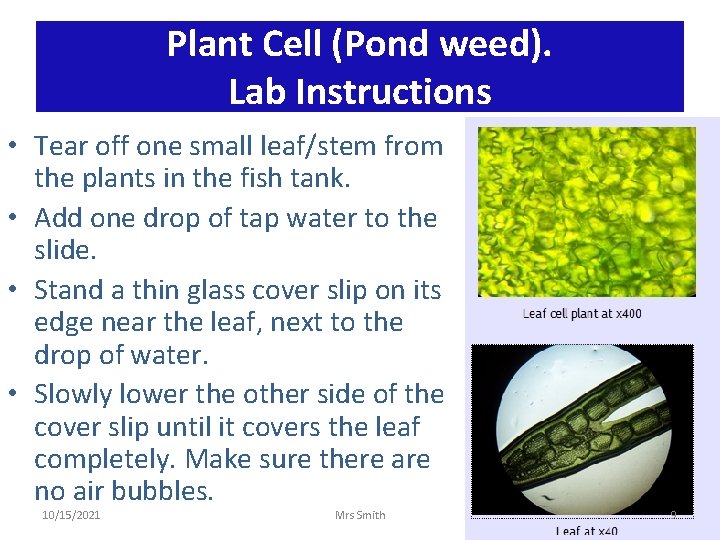 Plant Cell (Pond weed).
Lab Instructions

• Tear off one small leaf/stem from the plants in the fish tank.
• Add one drop of tap water to the slide.
• Stand a thin glass cover slip on its edge near the leaf, next to the drop of water.
• Slowly lower the other side of the cover slip until it covers the leaf completely. Make sure there are no air bubbles.

Leaf cell plant at x400

Leaf at x40

10/15/2021

Mrs Smith

9